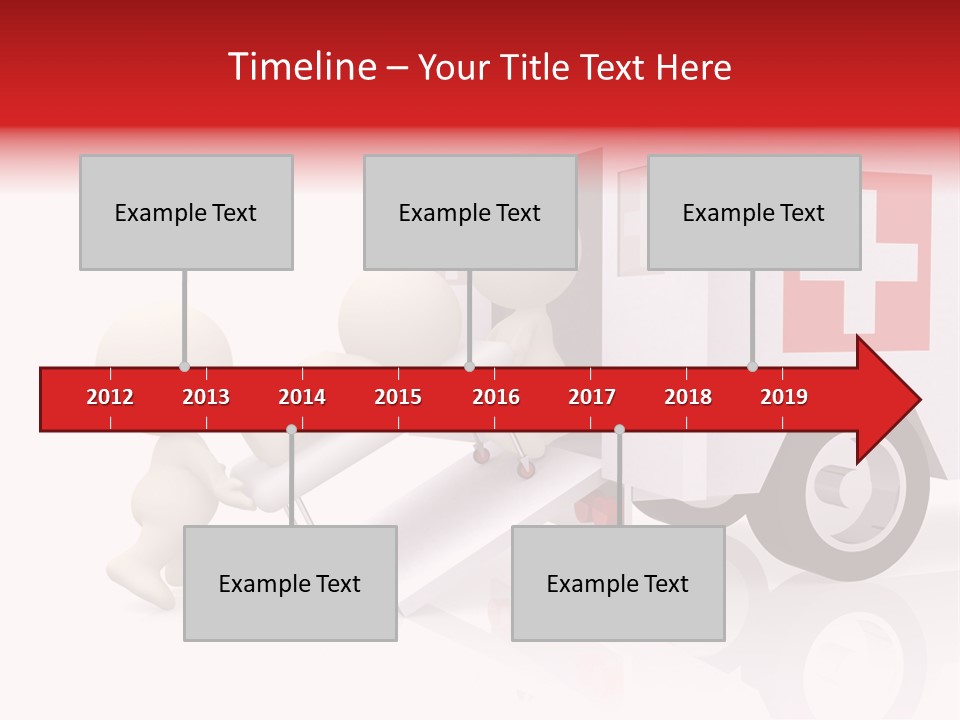 Timeline – Your Title Text Here

Example Text

Example Text

Example Text

2012 2013 2014 2015 2016 2017 2018 2019

Example Text

Example Text